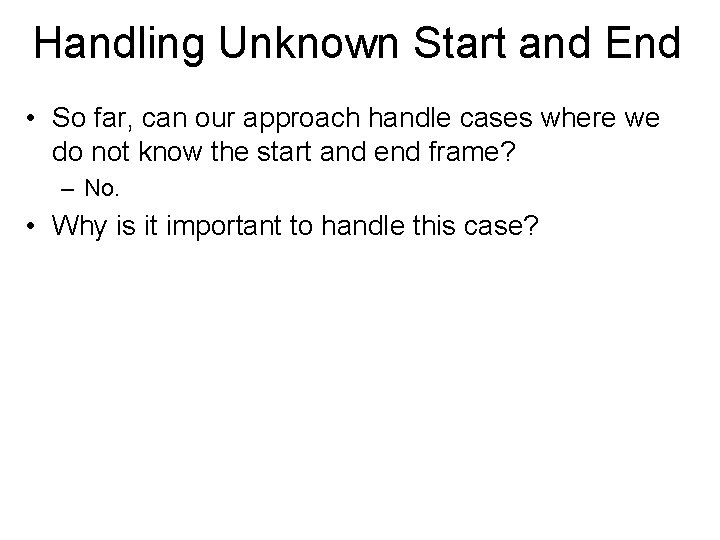 Handling Unknown Start and End

• So far, can our approach handle cases where we do not know the start and end frame?
  – No.
• Why is it important to handle this case?